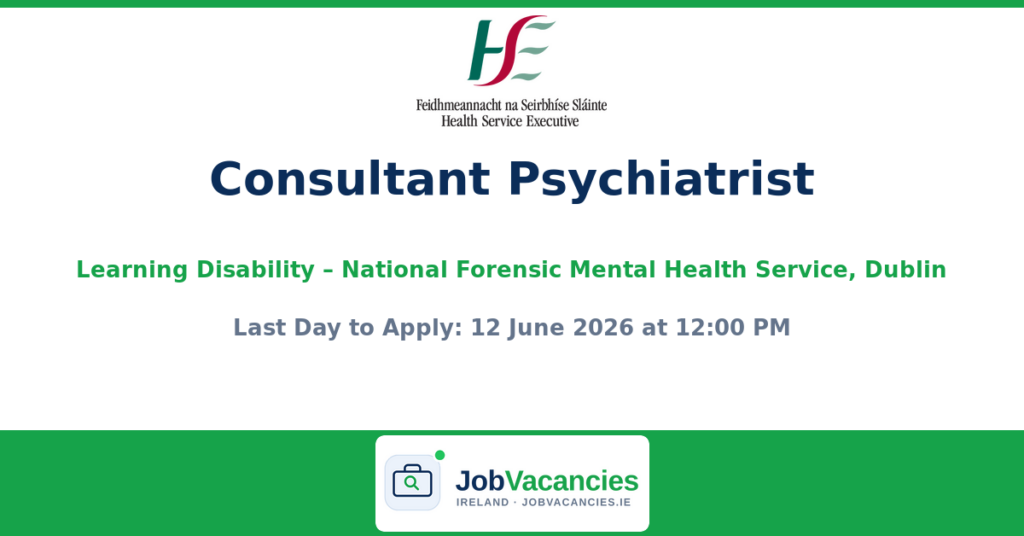 HSE

Feidhmeannacht na Seirbhíse Sláinte
Health Service Executive

Consultant Psychiatrist

Learning Disability – National Forensic Mental Health Service, Dublin

Last Day to Apply: 12 June 2026 at 12:00 PM

JobVacancies
IRELAND · JOBVACANCIES.IE